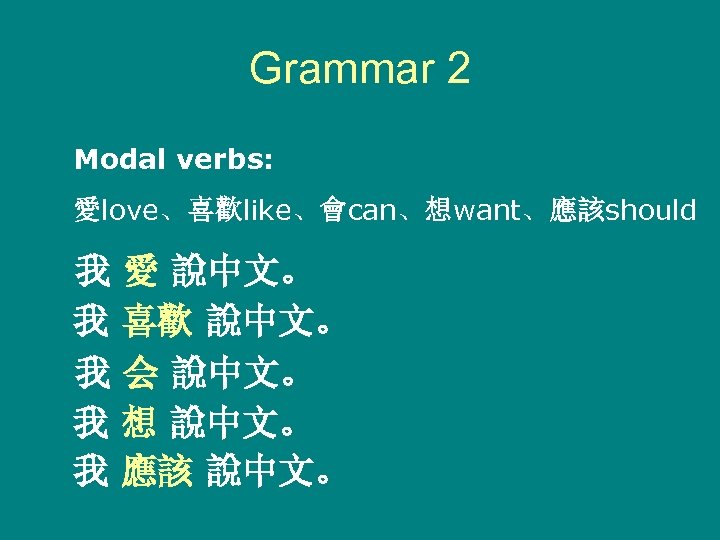 Grammar 2

Modal verbs:

愛love、喜歡like、會can、想want、應該should

我 愛 說中文。
我 喜歡 說中文。
我 会 說中文。
我 想 說中文。
我 應該 說中文。